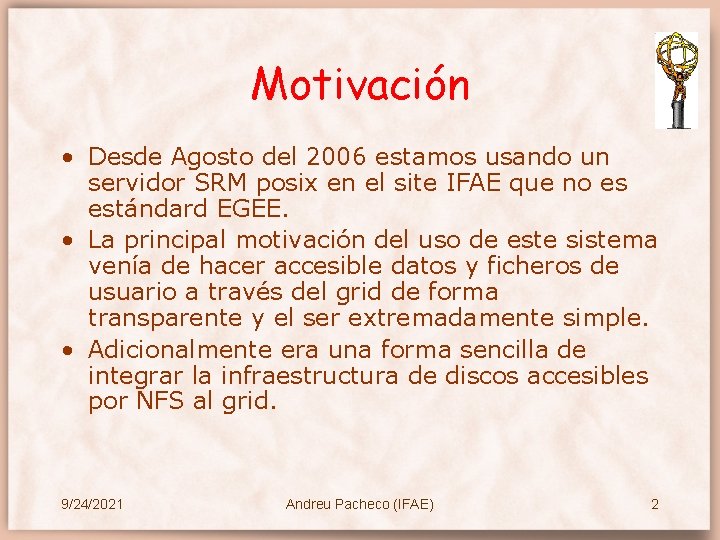 Motivación

• Desde Agosto del 2006 estamos usando un servidor SRM posix en el site IFAE que no es estándard EGEE.
• La principal motivación del uso de este sistema venía de hacer accesible datos y ficheros de usuario a través del grid de forma transparente y el ser extremadamente simple.
• Adicionalmente era una forma sencilla de integrar la infraestructura de discos accesibles por NFS al grid.

9/24/2021 Andreu Pacheco (IFAE) 2